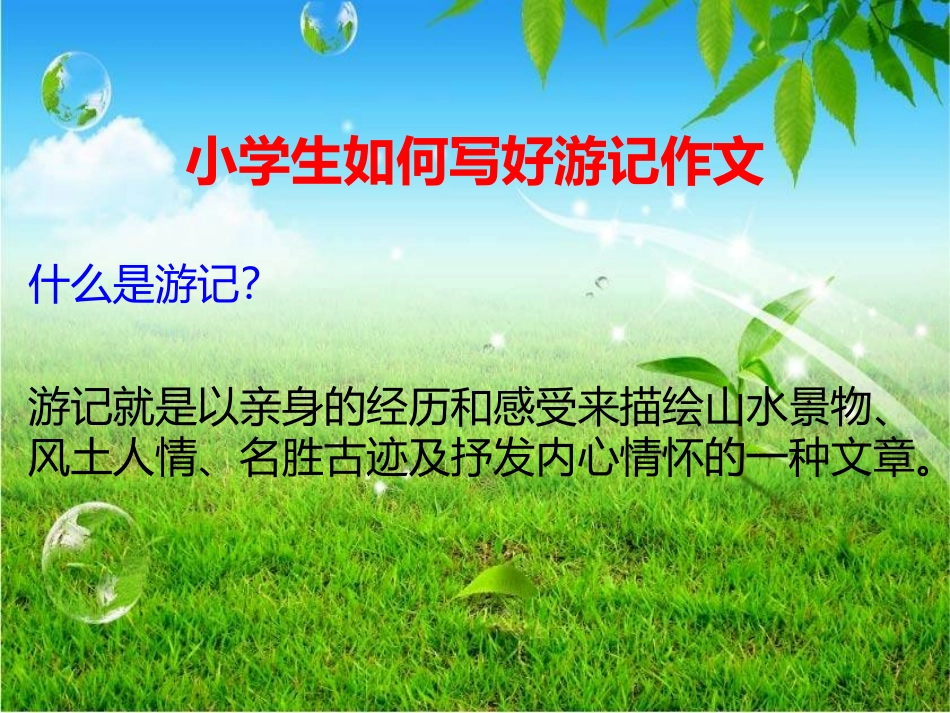 小学生如何写好游记作文

什么是游记?

游记就是以亲身的经历和感受来描绘山水景物、风土人情、名胜古迹及抒发内心情怀的一种文章。